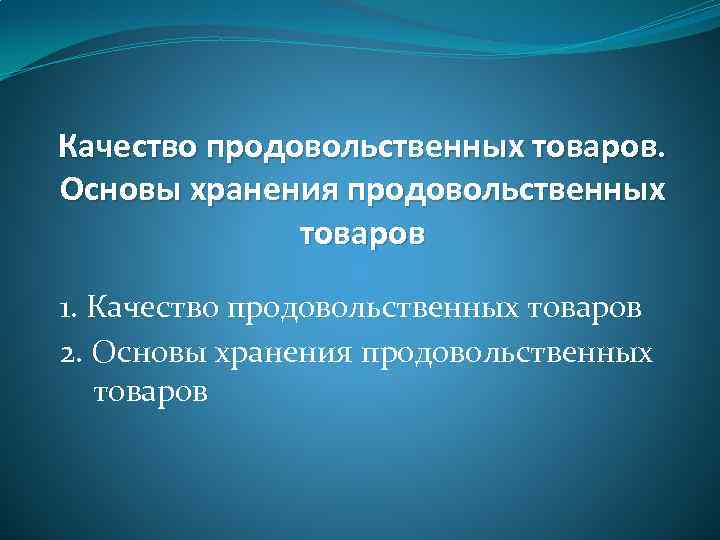 Качество продовольственных товаров. Основы хранения продовольственных товаров

1. Качество продовольственных товаров

2. Основы хранения продовольственных товаров